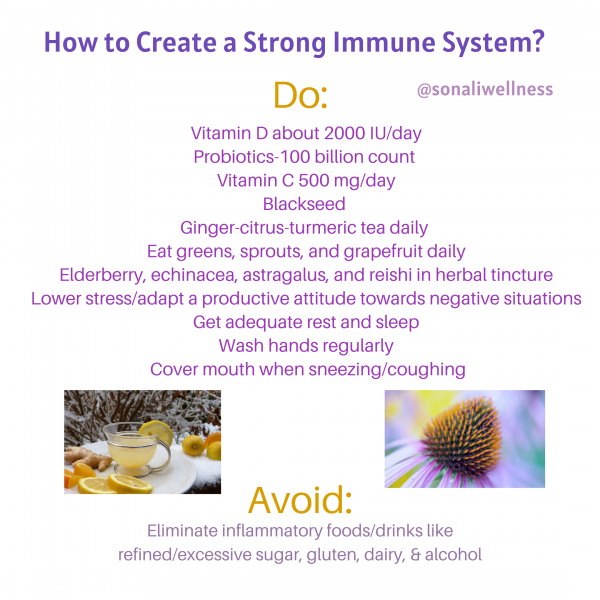 How to Create a Strong Immune System?

Do:

@sonaliwellness

Vitamin D about 2000 IU/day
Probiotics-100 billion count
Vitamin C 500 mg/day
Blackseed
Ginger-citrus-turmeric tea daily
Eat greens, sprouts, and grapefruit daily
Elderberry, echinacea, astragalus, and reishi in herbal tincture
Lower stress/adapt a productive attitude towards negative situations
Get adequate rest and sleep
Wash hands regularly
Cover mouth when sneezing/coughing

Avoid:

Eliminate inflammatory foods/drinks like refined/excessive sugar, gluten, dairy, & alcohol